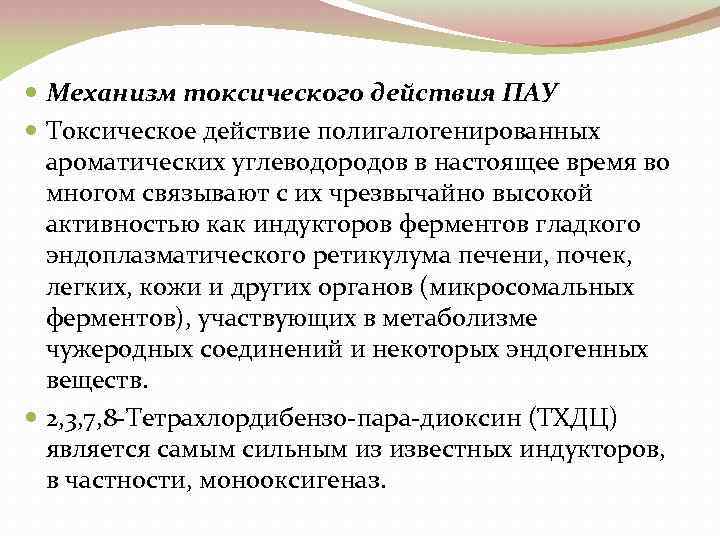 Механизм токсического действия ПАУ

Токсическое действие полигалогенированных ароматических углеводородов в настоящее время во многом связывают с их чрезвычайно высокой активностью как индукторов ферментов гладкого эндоплазматического ретикулума печени, почек, легких, кожи и других органов (микросомальных ферментов), участвующих в метаболизме чужеродных соединений и некоторых эндогенных веществ.

2,3,7,8-Тетрахлордибензо-пара-диоксин (ТХДЦ) является самым сильным из известных индукторов, в частности, монооксигеназ.